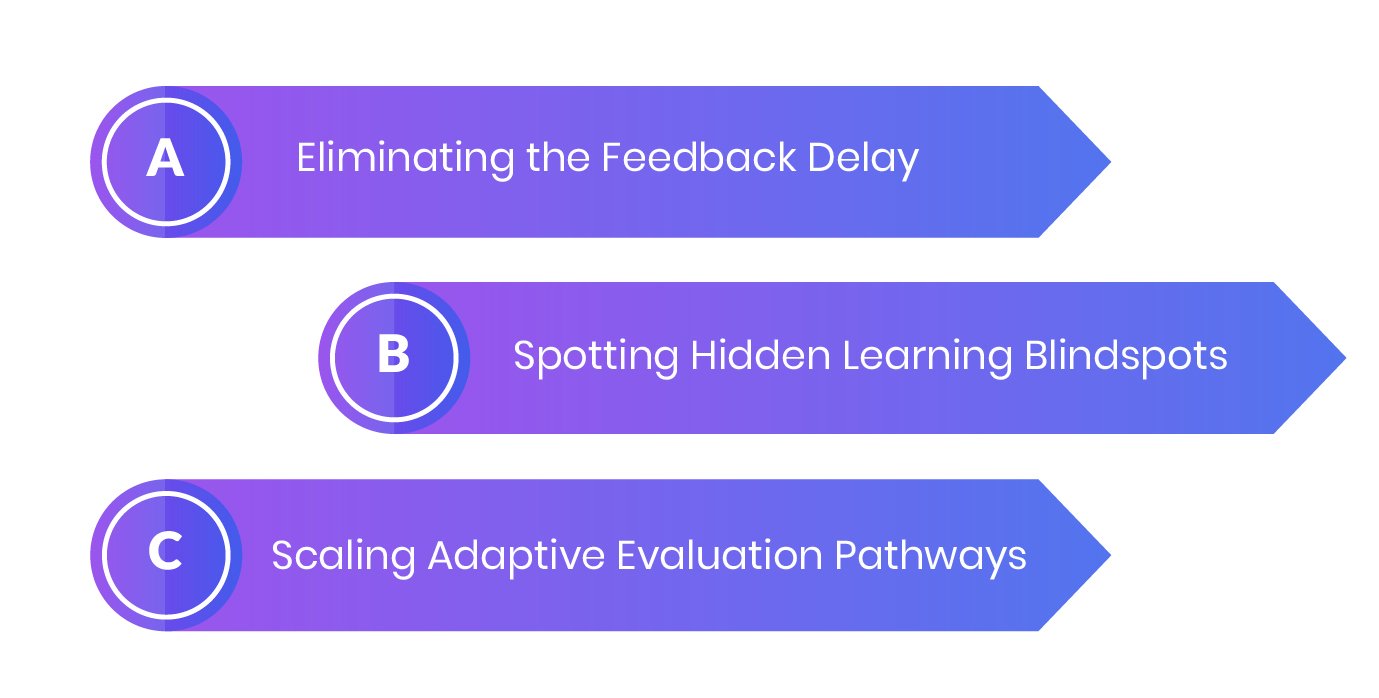 A

Eliminating the Feedback Delay

B

Spotting Hidden Learning Blindspots

C

Scaling Adaptive Evaluation Pathways